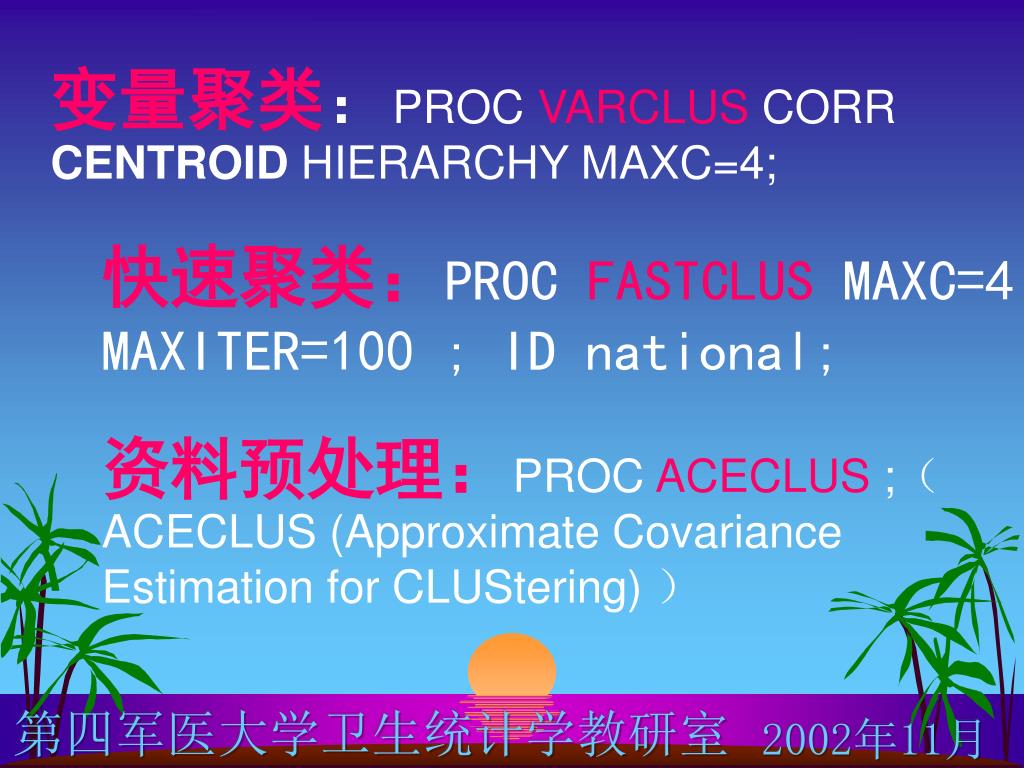 变量聚类： PROC VARCLUS CORR CENTROID HIERARCHY MAXC=4;

快速聚类：PROC FASTCLUS MAXC=4 MAXITER=100 ; ID national;

资料预处理： PROC ACECLUS ;（ ACECLUS (Approximate Covariance Estimation for CLUStering) ）

第四军医大学卫生统计学教研室 2002年11月